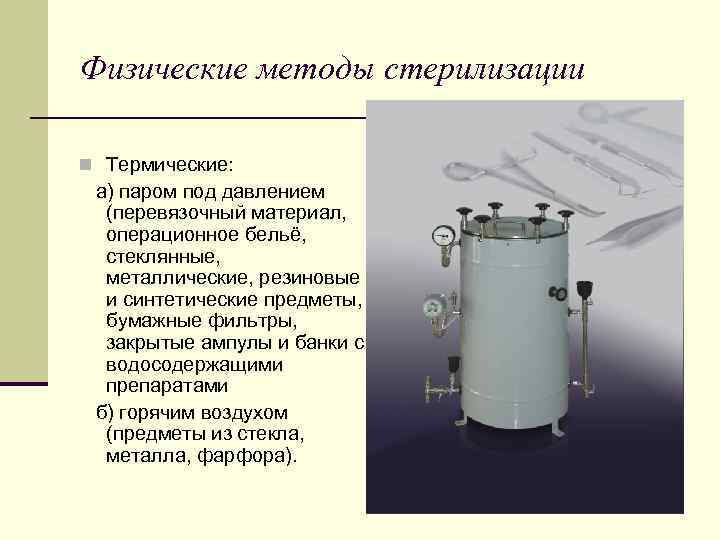 Физические методы стерилизации

Термические:

а) паром под давлением (перевязочный материал, операционное бельё, стеклянные, металлические, резиновые и синтетические предметы, бумажные фильтры, закрытые ампулы и банки с водосодержащими препаратами

б) горячим воздухом (предметы из стекла, металла, фарфора).